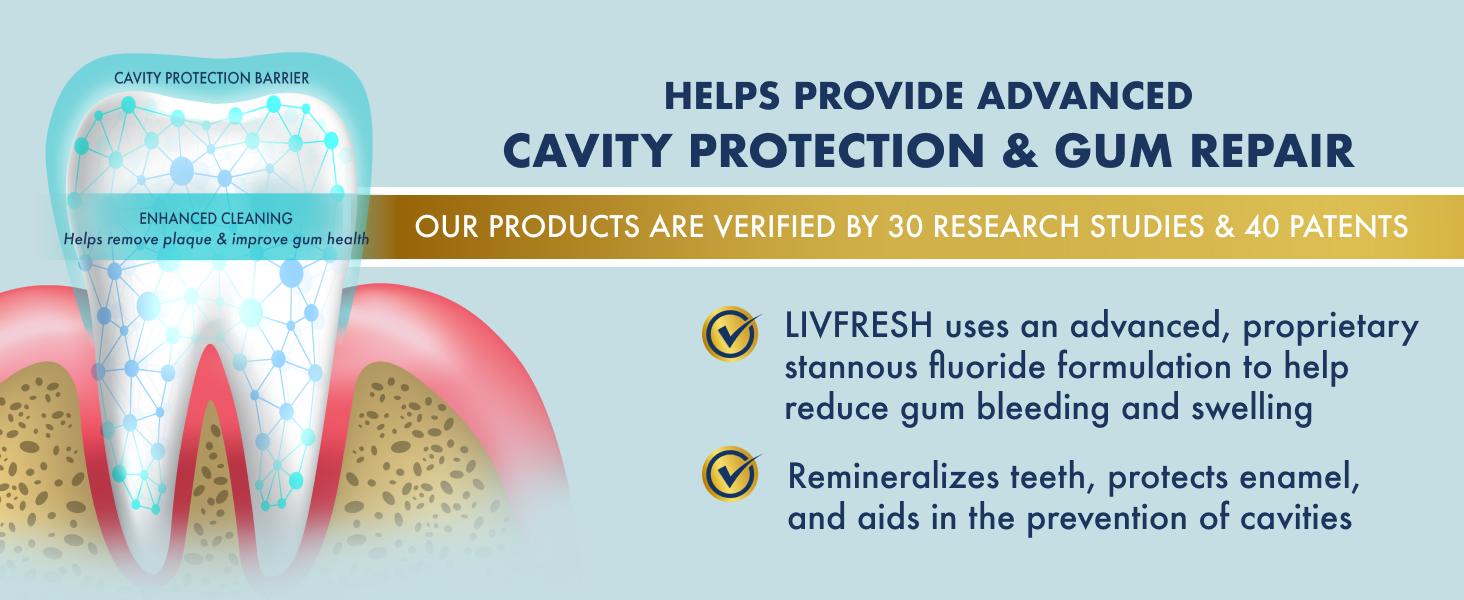 CAVITY PROTECTION BARRIER

ENHANCED CLEANING
Helps remove plaque & improve gum health

HELPS PROVIDE ADVANCED
CAVITY PROTECTION & GUM REPAIR

OUR PRODUCTS ARE VERIFIED BY 30 RESEARCH STUDIES & 40 PATENTS

LIVFRESH uses an advanced, proprietary stannous fluoride formulation to help reduce gum bleeding and swelling

Remineralizes teeth, protects enamel, and aids in the prevention of cavities